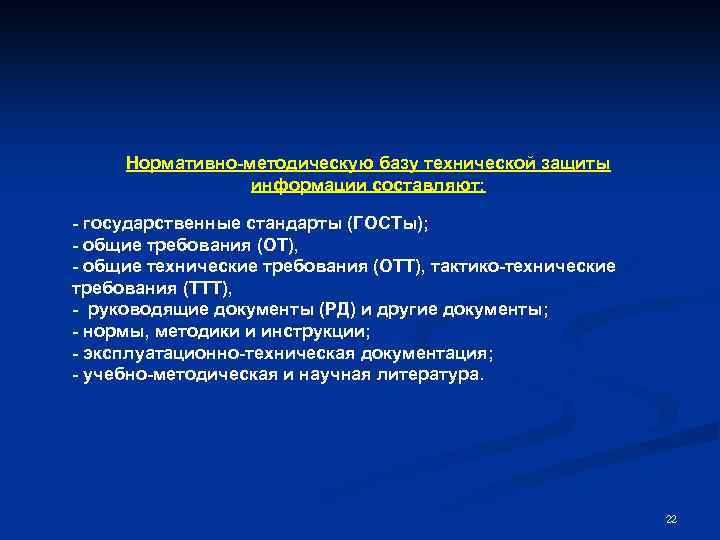 Нормативно-методическую базу технической защиты информации составляют:

- государственные стандарты (ГОСТы);
- общие требования (ОТ),
- общие технические требования (ОТТ), тактико-технические требования (ТТТ),
- руководящие документы (РД) и другие документы;
- нормы, методики и инструкции;
- эксплуатационно-техническая документация;
- учебно-методическая и научная литература.

22